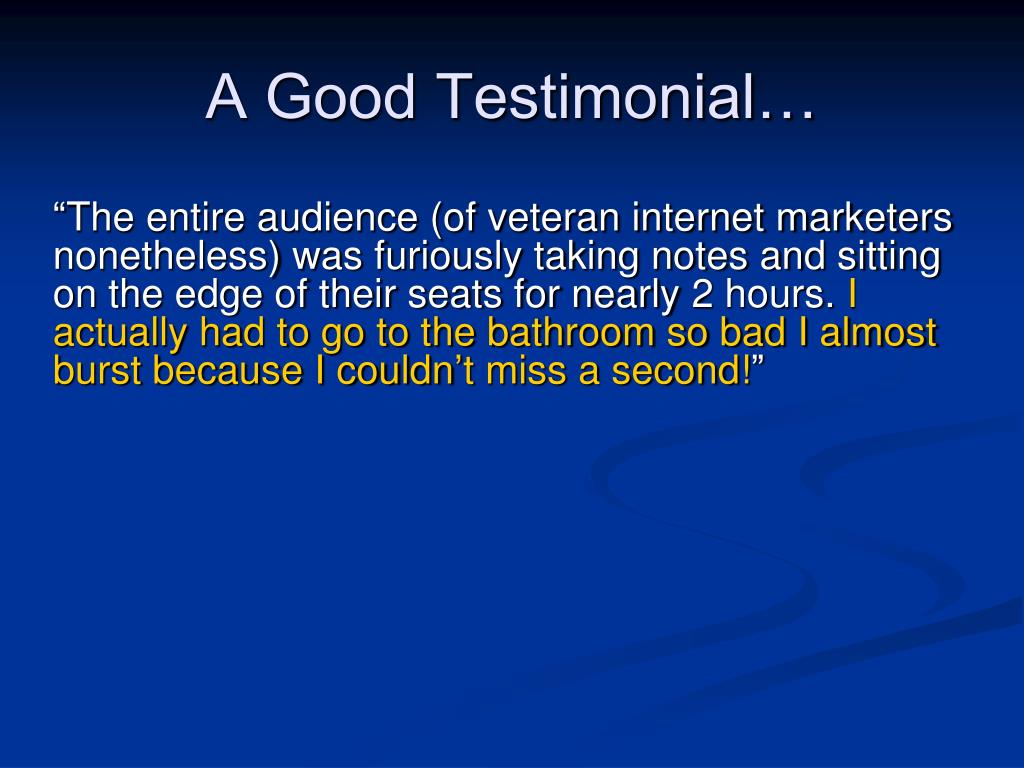 A Good Testimonial…

“The entire audience (of veteran internet marketers nonetheless) was furiously taking notes and sitting on the edge of their seats for nearly 2 hours. I actually had to go to the bathroom so bad I almost burst because I couldn’t miss a second!”